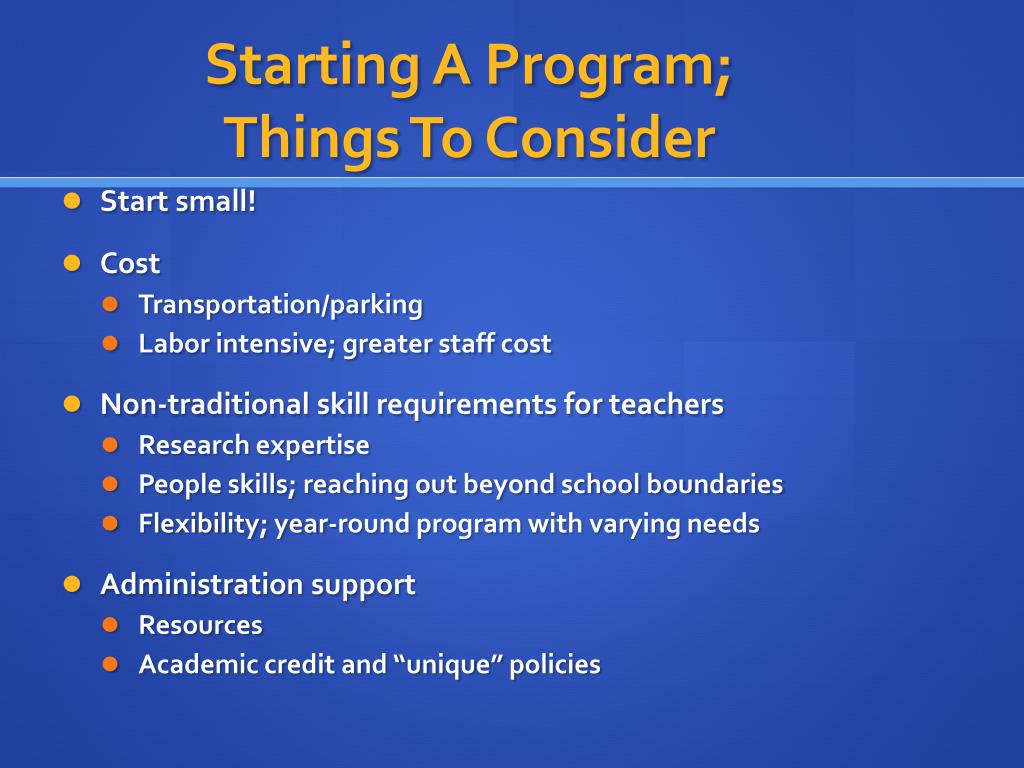 Starting A Program;
Things To Consider

- Start small!
- Cost
  - Transportation/parking
  - Labor intensive; greater staff cost
- Non-traditional skill requirements for teachers
  - Research expertise
  - People skills; reaching out beyond school boundaries
  - Flexibility; year-round program with varying needs
- Administration support
  - Resources
  - Academic credit and “unique” policies